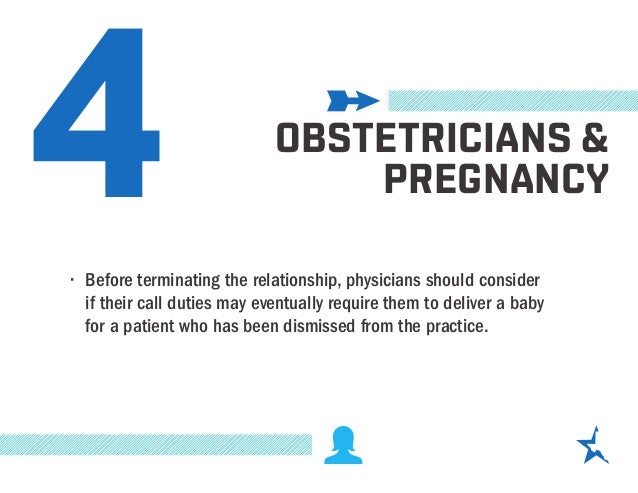 4

OBSTETRICIANS & PREGNANCY

· Before terminating the relationship, physicians should consider if their call duties may eventually require them to deliver a baby for a patient who has been dismissed from the practice.